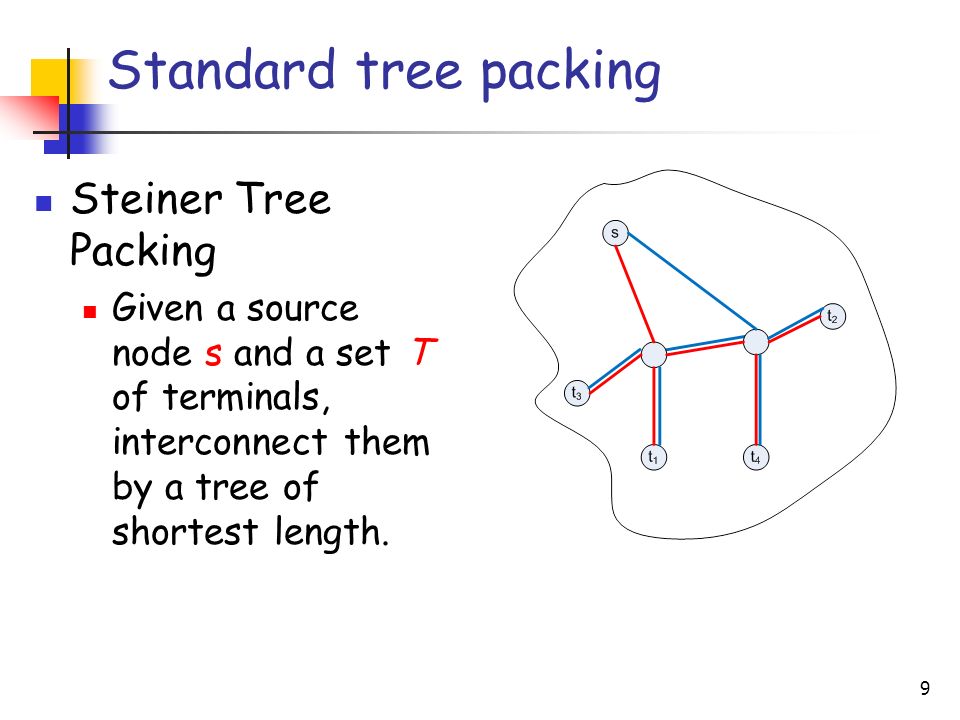 Standard tree packing

Steiner Tree Packing

Given a source node s and a set T of terminals, interconnect them by a tree of shortest length.

s

$t_2$

$t_3$

$t_1$

$t_4$

9